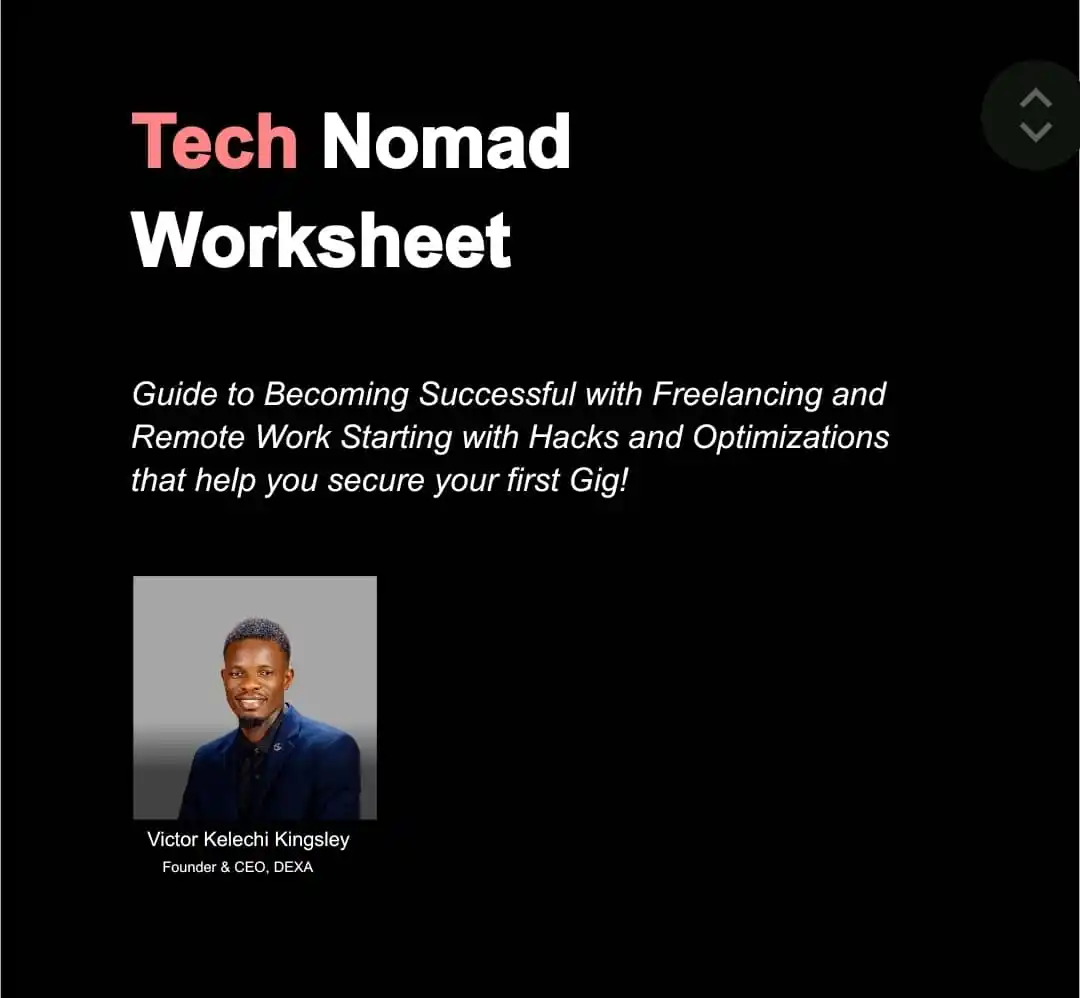 Tech Nomad Worksheet

Guide to Becoming Successful with Freelancing and Remote Work Starting with Hacks and Optimizations that help you secure your first Gig!

Victor Kelechi Kingsley
Founder & CEO, DEXA